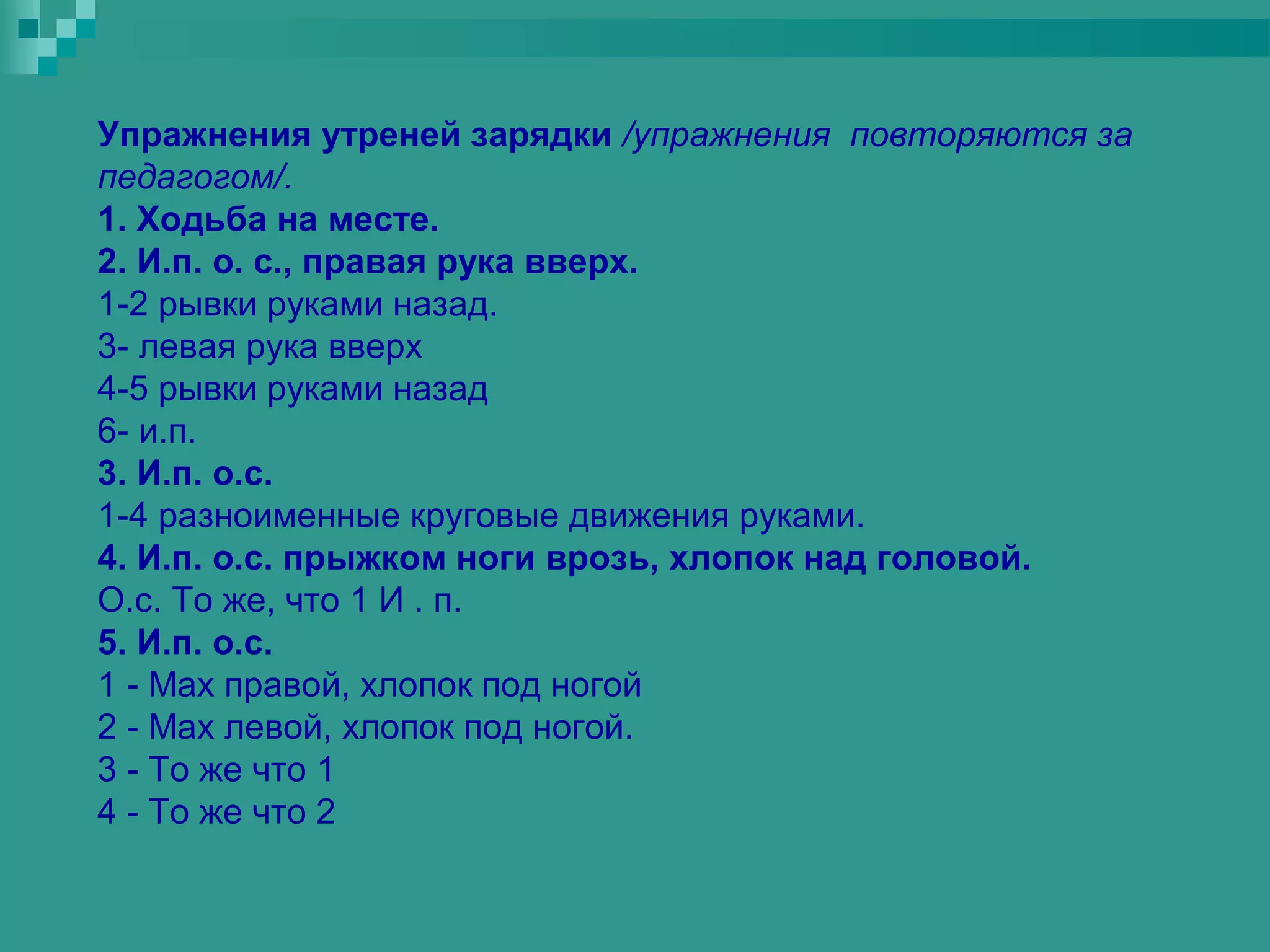 Упражнения утреней зарядки /упражнения повторяются за педагогом/.
1. Ходьба на месте.
2. И.п. о. с., правая рука вверх.
1-2 рывки руками назад.
3- левая рука вверх
4-5 рывки руками назад
6- и.п.
3. И.п. о.с.
1-4 разноименные круговые движения руками.
4. И.п. о.с. прыжком ноги врозь, хлопок над головой.
О.с. То же, что 1 И . п.
5. И.п. о.с.
1 - Мах правой, хлопок под ногой
2 - Мах левой, хлопок под ногой.
3 - То же что 1
4 - То же что 2